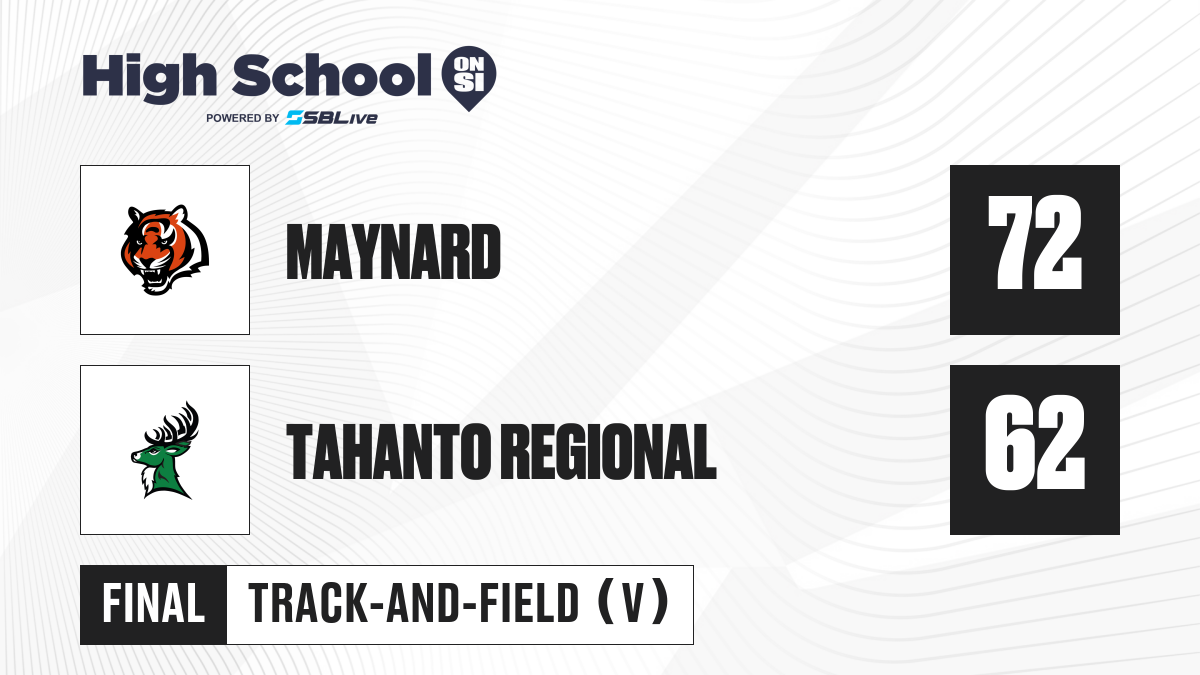 High School ON SI
POWERED BY SBLive

MAYNARD
72

TAHANTO REGIONAL
62

FINAL
TRACK-AND-FIELD (V)